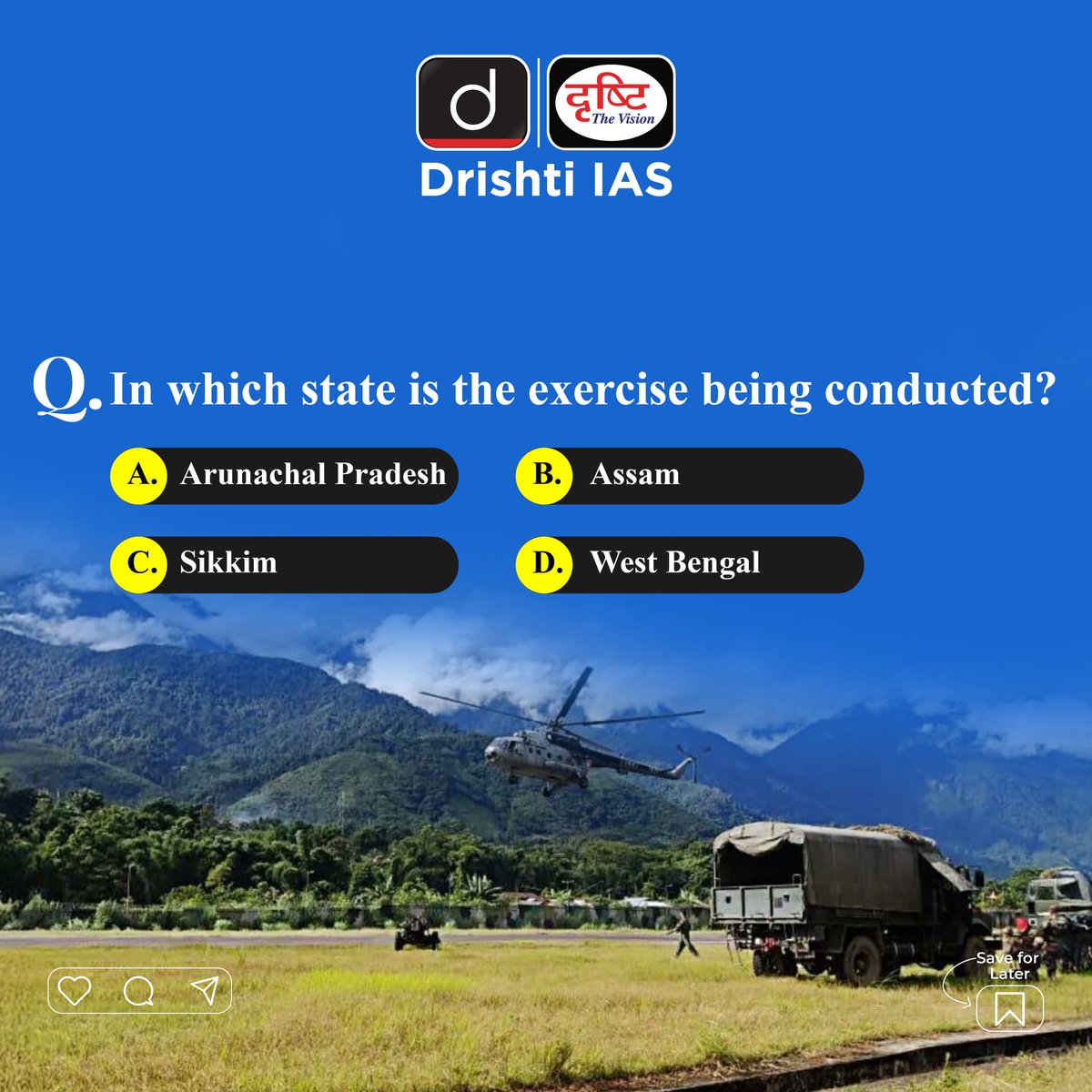 d
दृष्टि The Vision
Drishti IAS

Q. In which state is the exercise being conducted?

A. Arunachal Pradesh
B. Assam
C. Sikkim
D. West Bengal

Save for Later